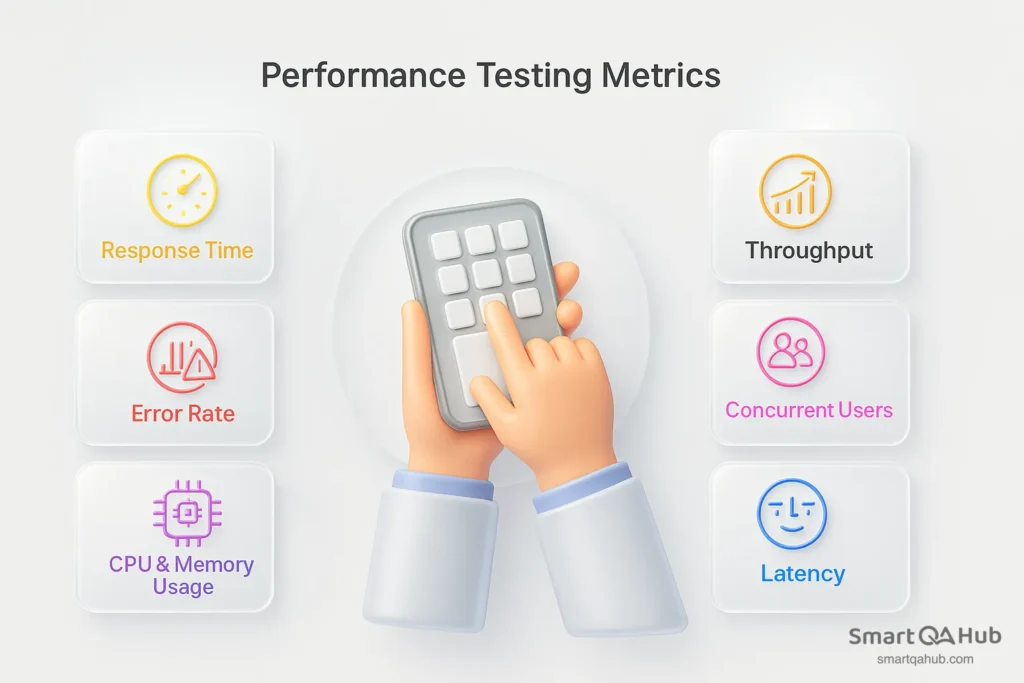 Performance Testing Metrics

Response Time

Error Rate

CPU & Memory Usage

Throughput

Concurrent Users

Latency

Smart QA Hub
smartqahub.com